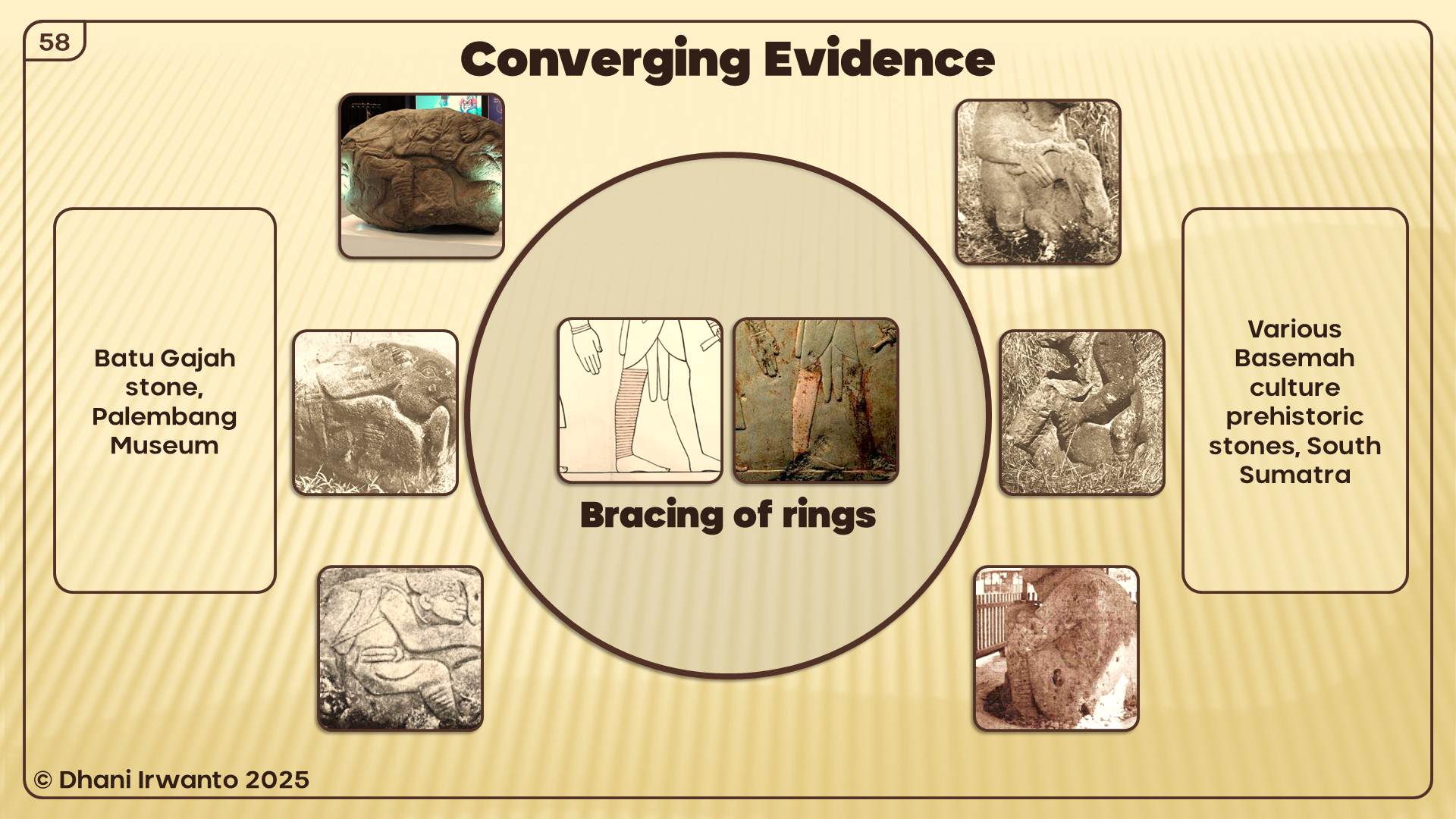 58

Converging Evidence

Batu Gajah stone, Palembang Museum

Bracing of rings

Various Basemah culture prehistoric stones, South Sumatra

© Dhani Irwanto 2025